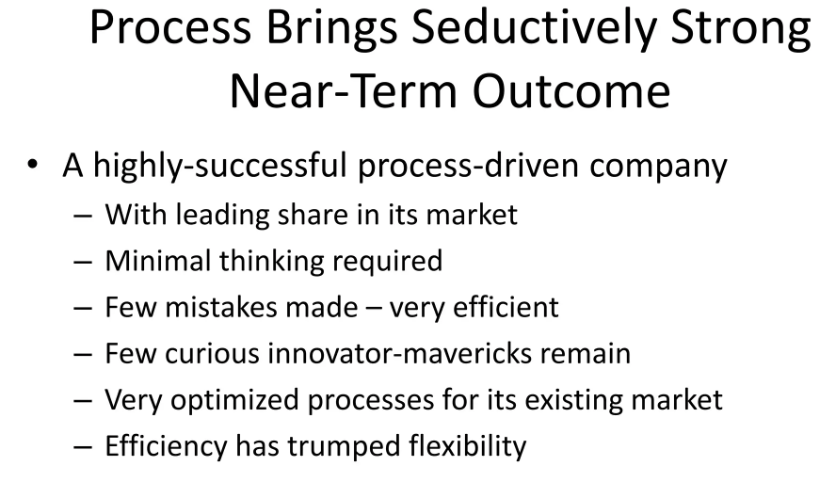 Process Brings Seductively Strong Near-Term Outcome

• A highly-successful process-driven company
– With leading share in its market
– Minimal thinking required
– Few mistakes made – very efficient
– Few curious innovator-mavericks remain
– Very optimized processes for its existing market
– Efficiency has trumped flexibility